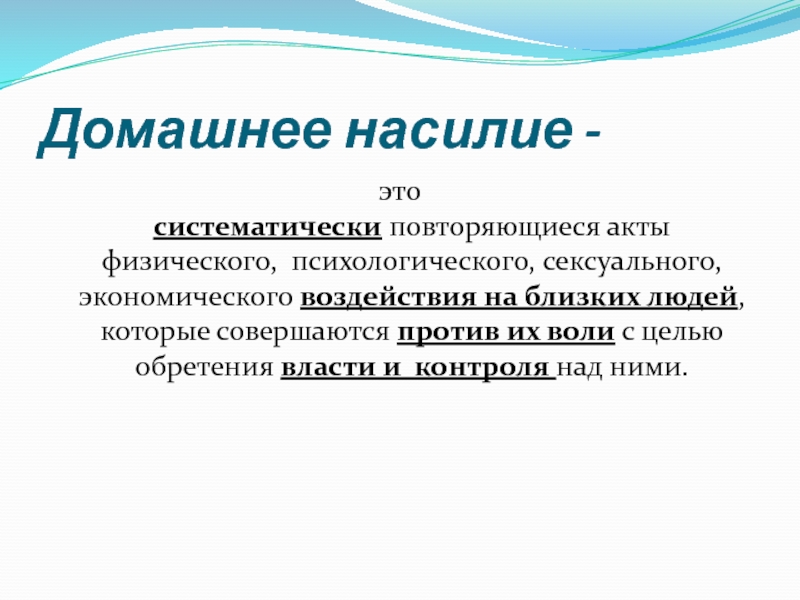 Домашнее насилие -

это систематически повторяющиеся акты физического, психологического, сексуального, экономического воздействия на близких людей, которые совершаются против их воли с целью обретения власти и контроля над ними.